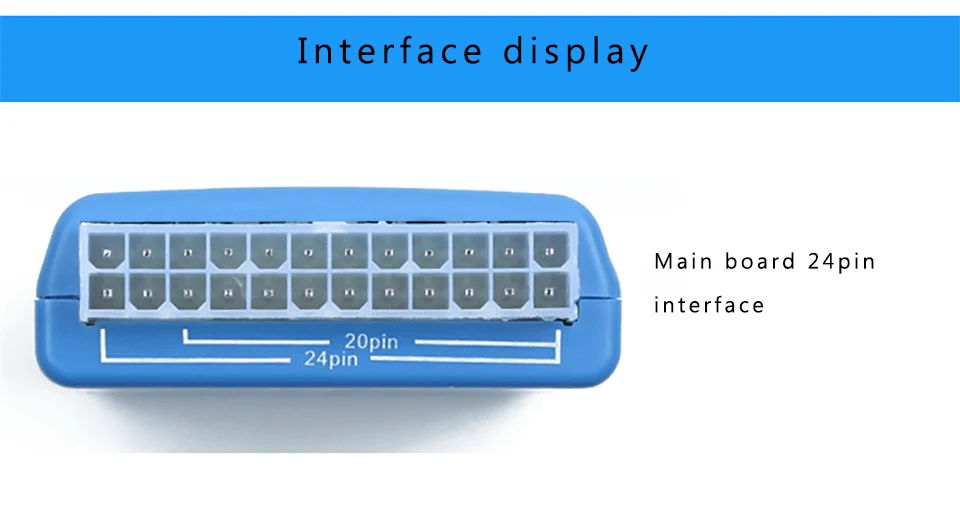 Interface display

20pin
24pin

Main board 24pin interface